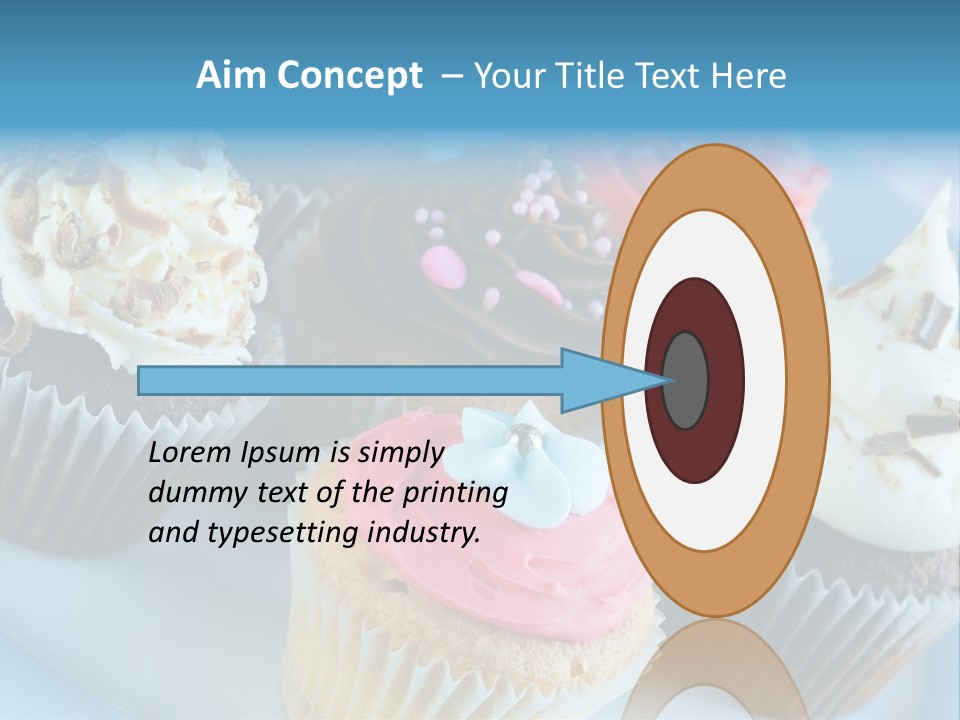 Aim Concept – Your Title Text Here

Lorem Ipsum is simply dummy text of the printing and typesetting industry.